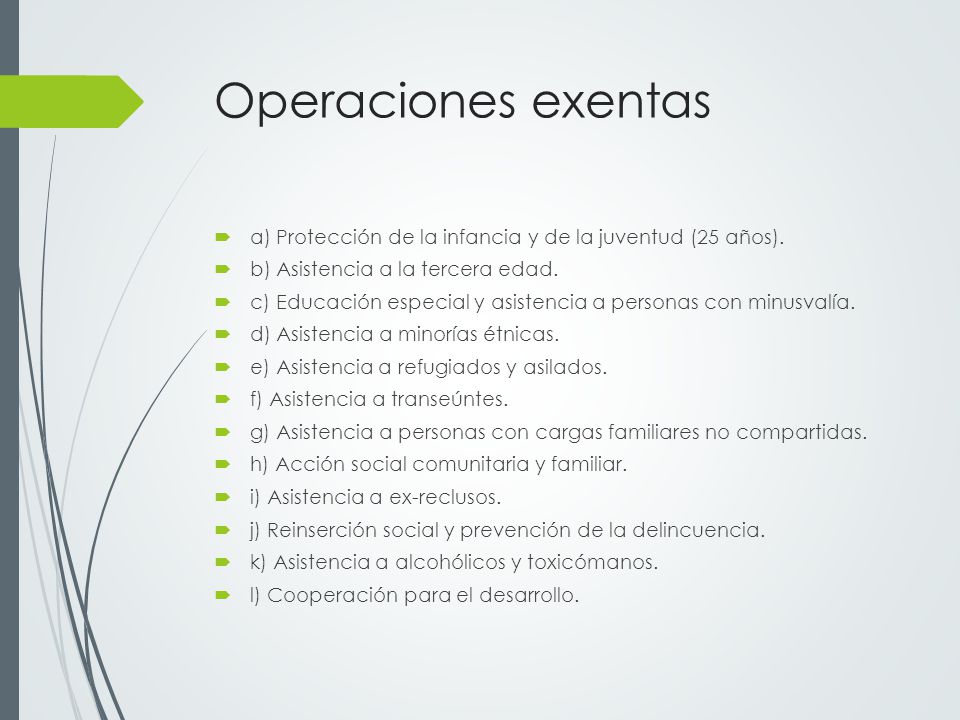 Operaciones exentas

a) Protección de la infancia y de la juventud (25 años).
b) Asistencia a la tercera edad.
c) Educación especial y asistencia a personas con minusvalía.
d) Asistencia a minorías étnicas.
e) Asistencia a refugiados y asilados.
f) Asistencia a transeúntes.
g) Asistencia a personas con cargas familiares no compartidas.
h) Acción social comunitaria y familiar.
i) Asistencia a ex-reclusos.
j) Reinserción social y prevención de la delincuencia.
k) Asistencia a alcohólicos y toxicómanos.
l) Cooperación para el desarrollo.